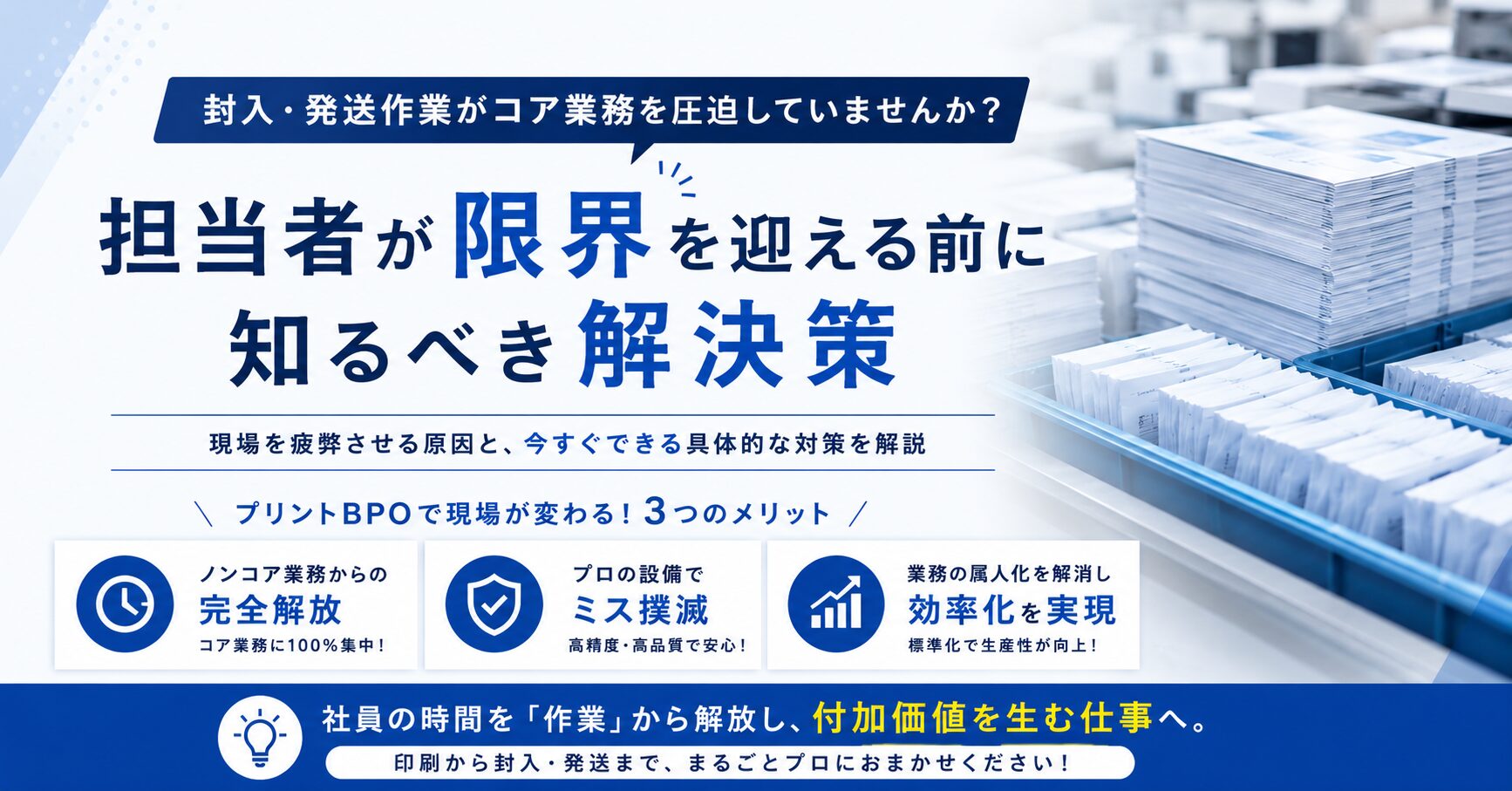 封入・発送作業がコア業務を圧迫していませんか？

担当者が限界を迎える前に知るべき解決策

現場を疲弊させる原因と、今すぐできる具体的な対策を解説

＼ プリントBPOで現場が変わる！3つのメリット ／

ノンコア業務からの
完全解放
コア業務に100%集中！

プロの設備で
ミス撲滅
高精度・高品質で安心！

業務の属人化を解消し
効率化を実現
標準化で生産性が向上！

社員の時間を「作業」から解放し、付加価値を生む仕事へ。

印刷から封入・発送まで、まるごとプロにおまかせください！